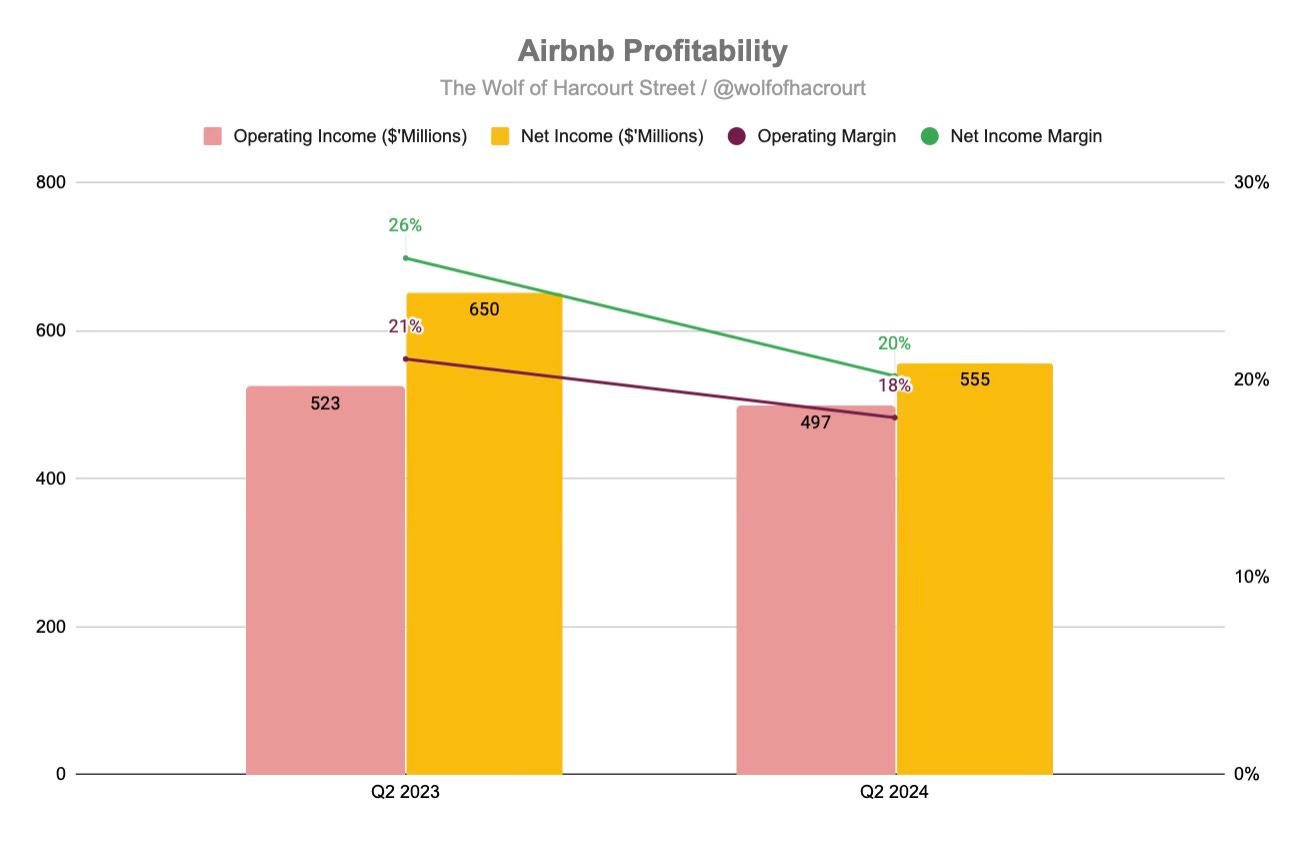 Airbnb Profitability
The Wolf of Harcourt Street / @wolfofhacrourt

Operating Income ($'Millions) Net Income ($'Millions) Operating Margin Net Income Margin

800
600
400
200
0

30%
20%
10%
0%

26%
21%
650
523
20%
18%
555
497

Q2 2023
Q2 2024